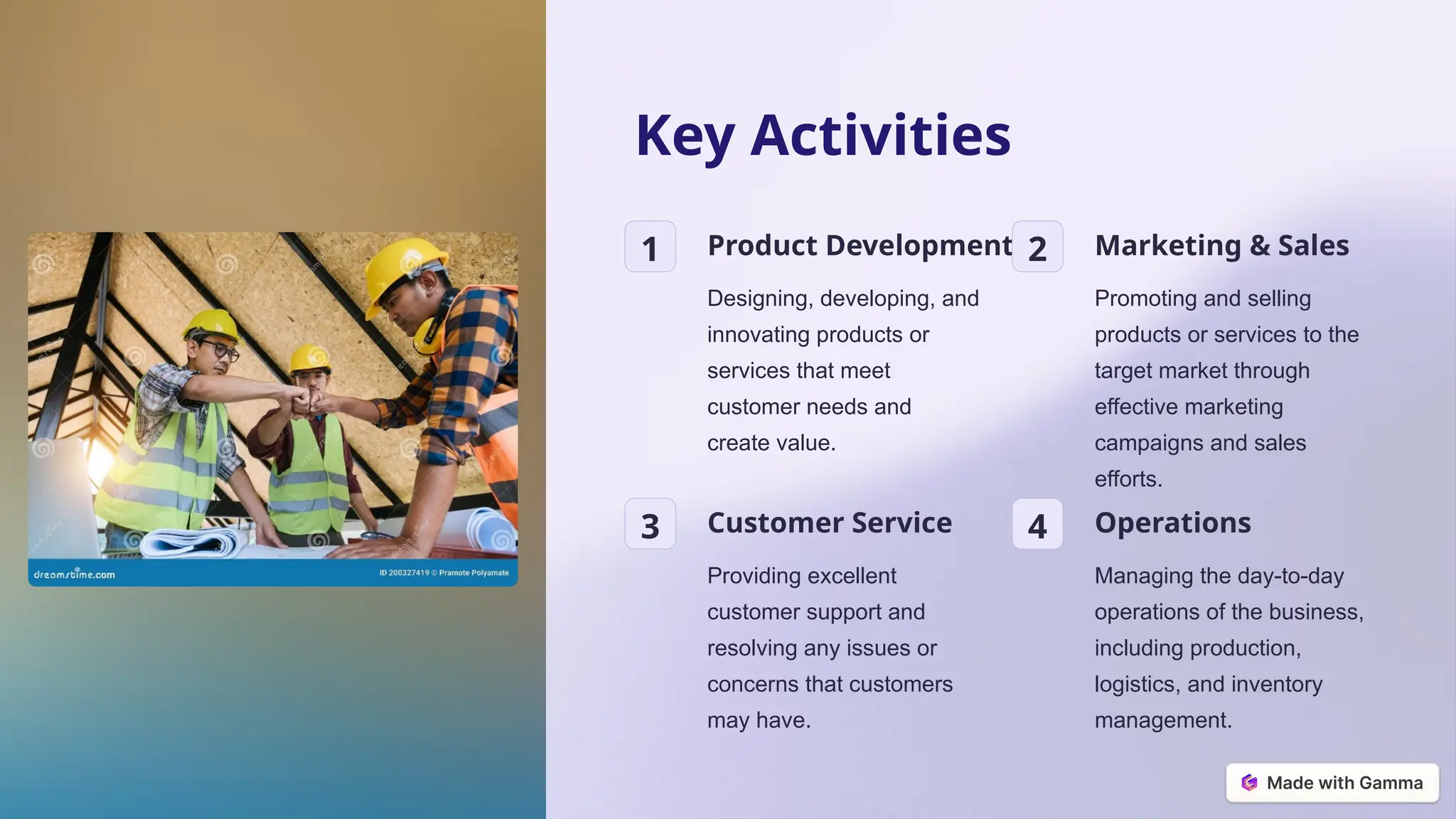 dreamstime.com

ID 200327419 © Pramote Polyamate

Key Activities

1

Product Development

Designing, developing, and innovating products or services that meet customer needs and create value.

2

Marketing & Sales

Promoting and selling products or services to the target market through effective marketing campaigns and sales efforts.

3

Customer Service

Providing excellent customer support and resolving any issues or concerns that customers may have.

4

Operations

Managing the day-to-day operations of the business, including production, logistics, and inventory management.

Made with Gamma